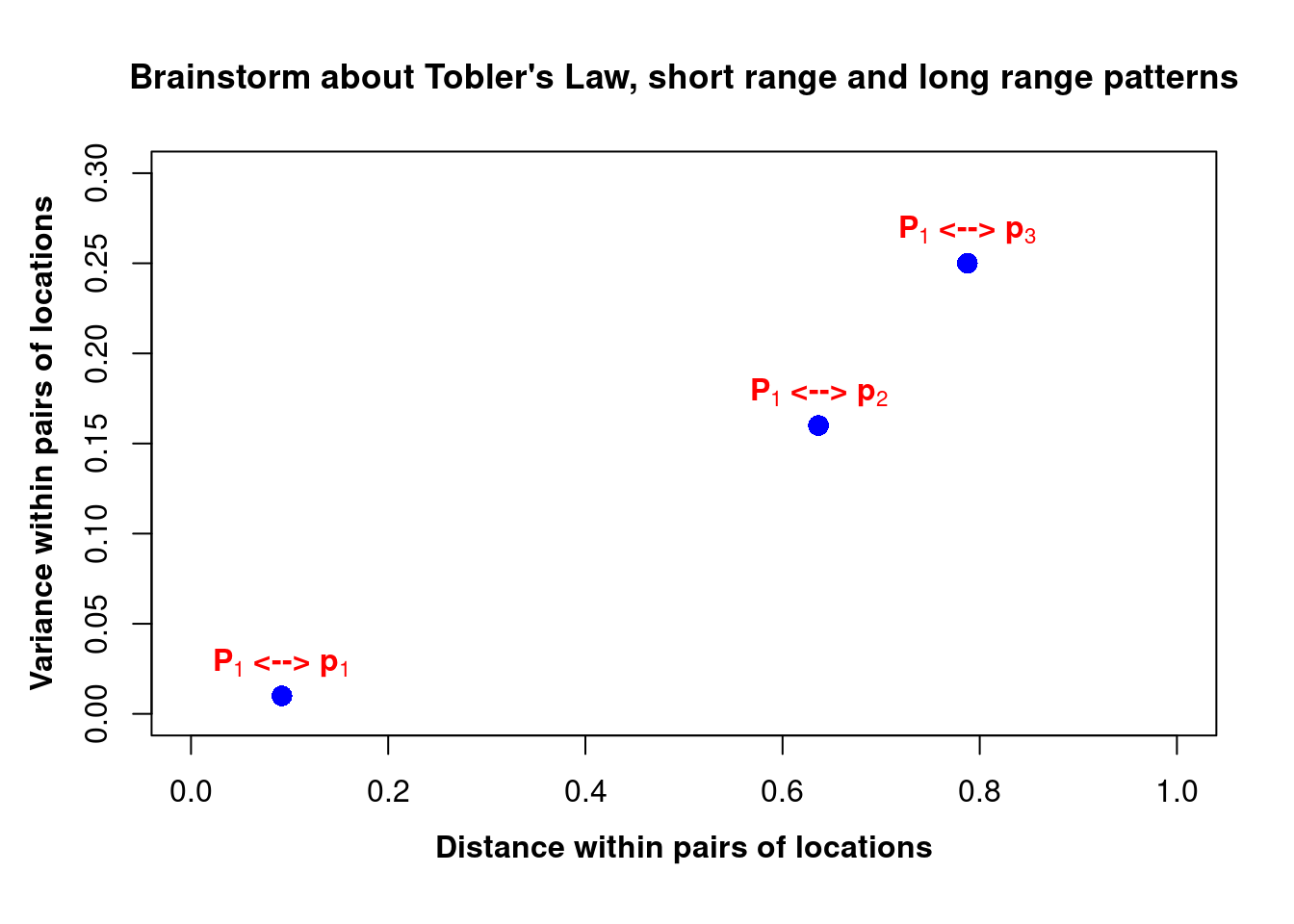 Brainstorm about Tobler's Law, short range and long range patterns

Variance within pairs of locations

0.30
0.25
0.20
0.15
0.10
0.05
0.00

$P_1$ <--> $p_3$

$P_1$ <--> $p_2$

$P_1$ <--> $p_1$

0.0
0.2
0.4
0.6
0.8
1.0

Distance within pairs of locations